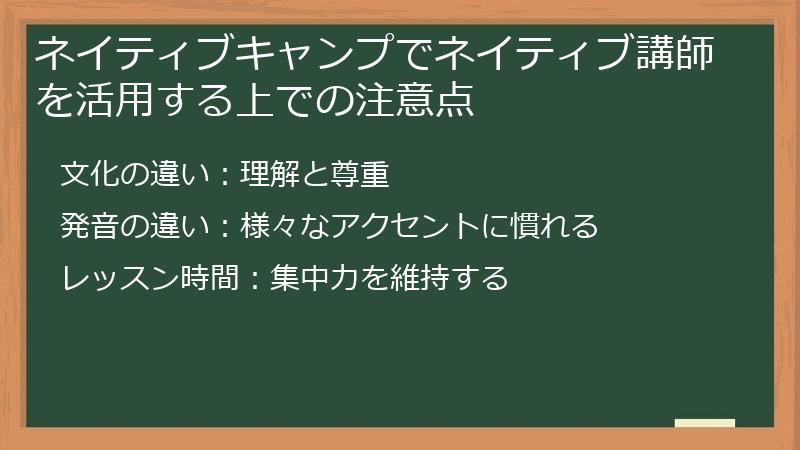 ネイティブキャンプでネイティブ講師を活用する上での注意点

文化の違い：理解と尊重

発音の違い：様々なアクセントに慣れる

レッスン時間：集中力を維持する